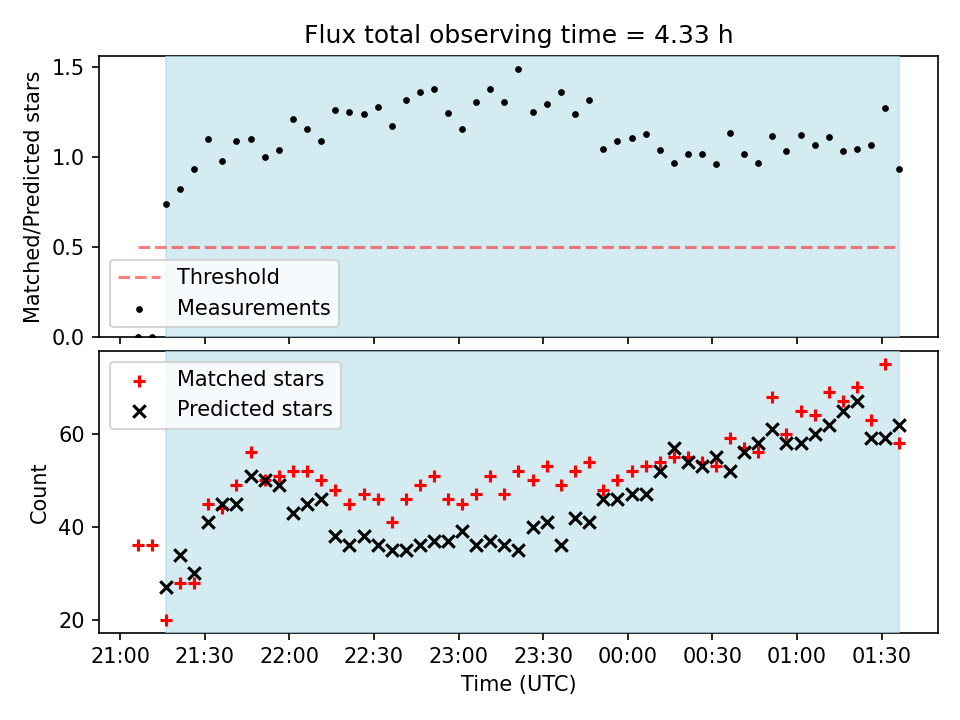 Flux total observing time = 4.33 h

Matched/Predicted stars

1.5
1.0
0.5
0.0

Threshold
Measurements

Matched stars
Predicted stars

Count

60
40
20

21:00 21:30 22:00 22:30 23:00 23:30 00:00 00:30 01:00 01:30
Time (UTC)